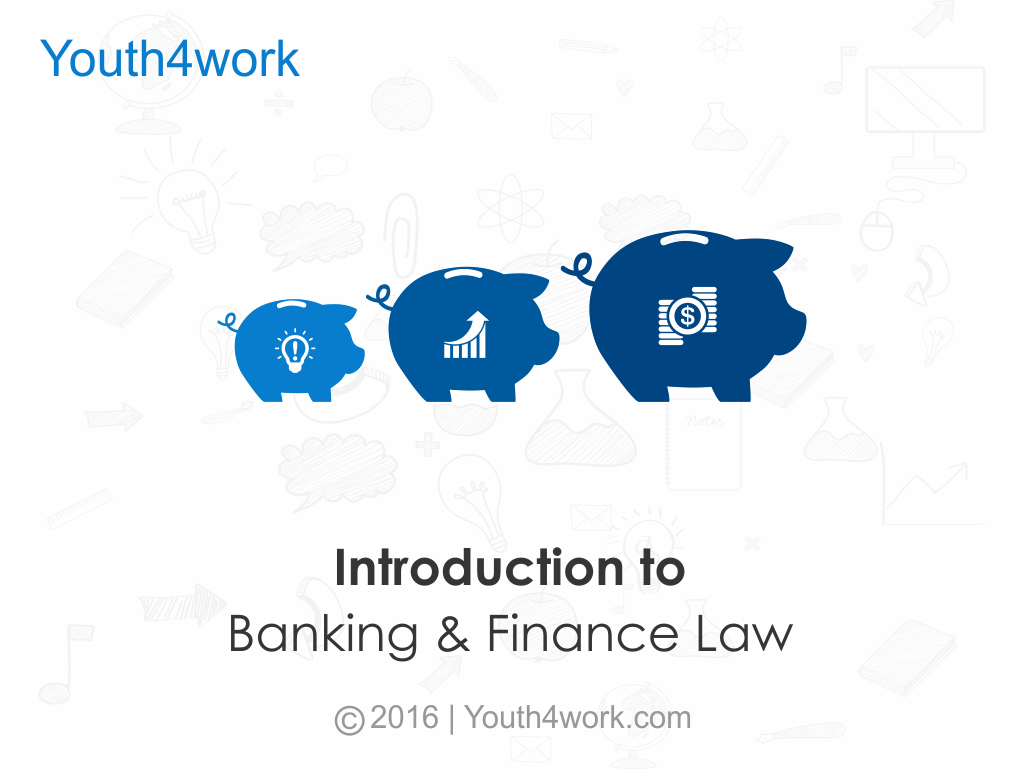 Youth4work

Introduction to
Banking & Finance Law

© 2016 | Youth4work.com